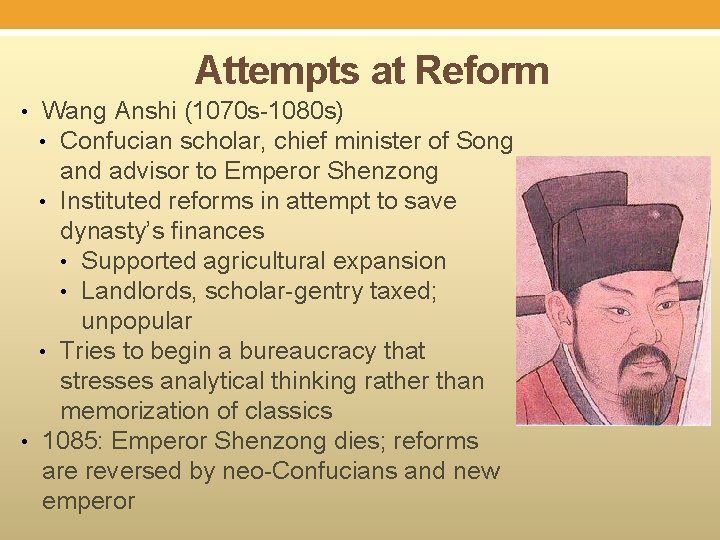 Attempts at Reform

• Wang Anshi (1070s-1080s)
  • Confucian scholar, chief minister of Song and advisor to Emperor Shenzong
  • Instituted reforms in attempt to save dynasty's finances
    • Supported agricultural expansion
    • Landlords, scholar-gentry taxed; unpopular
  • Tries to begin a bureaucracy that stresses analytical thinking rather than memorization of classics
• 1085: Emperor Shenzong dies; reforms are reversed by neo-Confucians and new emperor